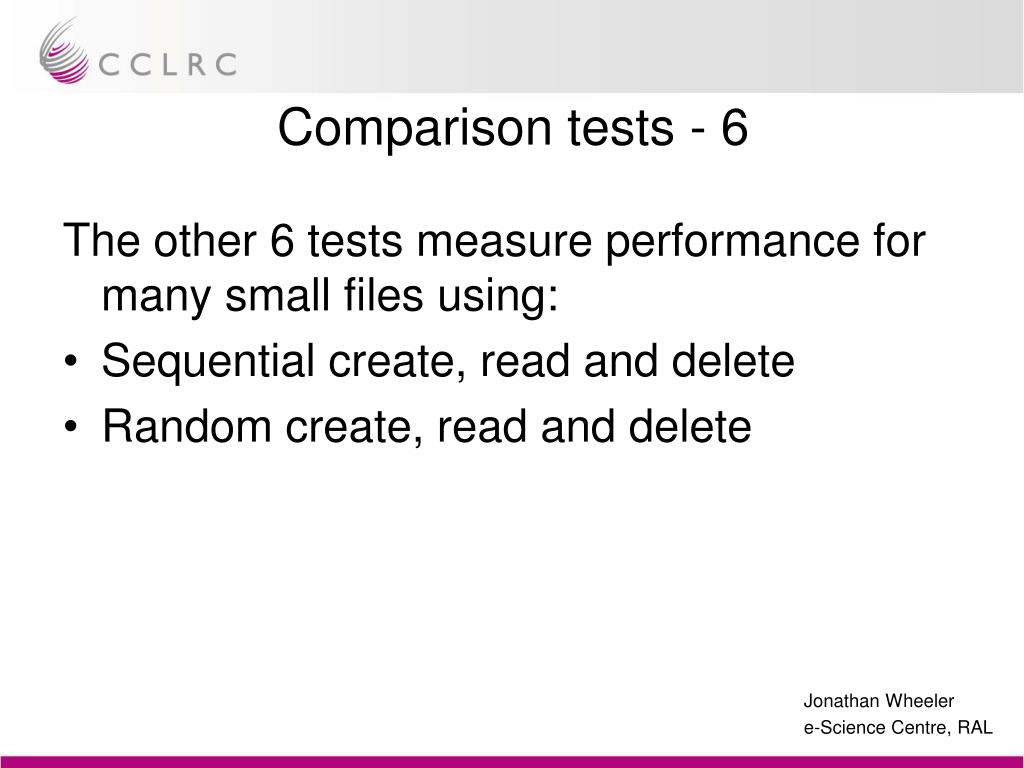 CCLRC

Comparison tests - 6

The other 6 tests measure performance for many small files using:

• Sequential create, read and delete
• Random create, read and delete

Jonathan Wheeler
e-Science Centre, RAL